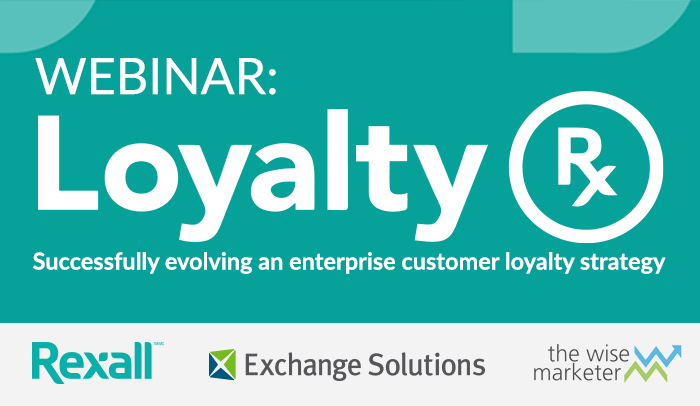 WEBINAR:
Loyalty Rx

Successfully evolving an enterprise customer loyalty strategy

Rexall

Exchange Solutions

the wise marketer